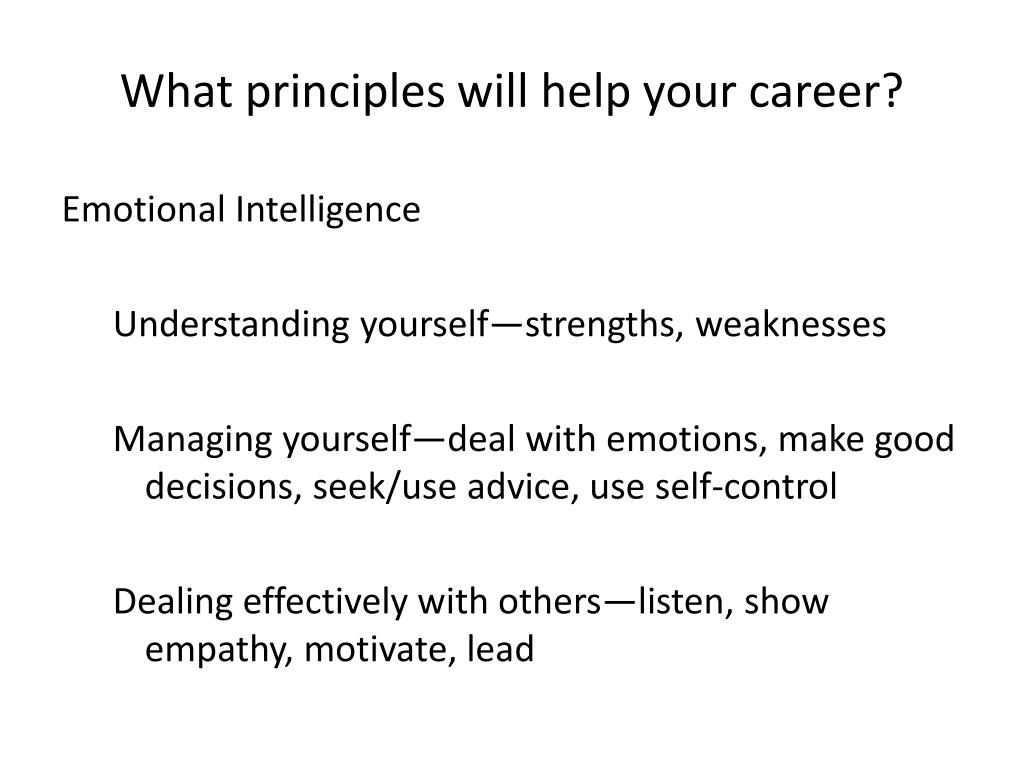 What principles will help your career?

Emotional Intelligence

Understanding yourself—strengths, weaknesses

Managing yourself—deal with emotions, make good decisions, seek/use advice, use self-control

Dealing effectively with others—listen, show empathy, motivate, lead